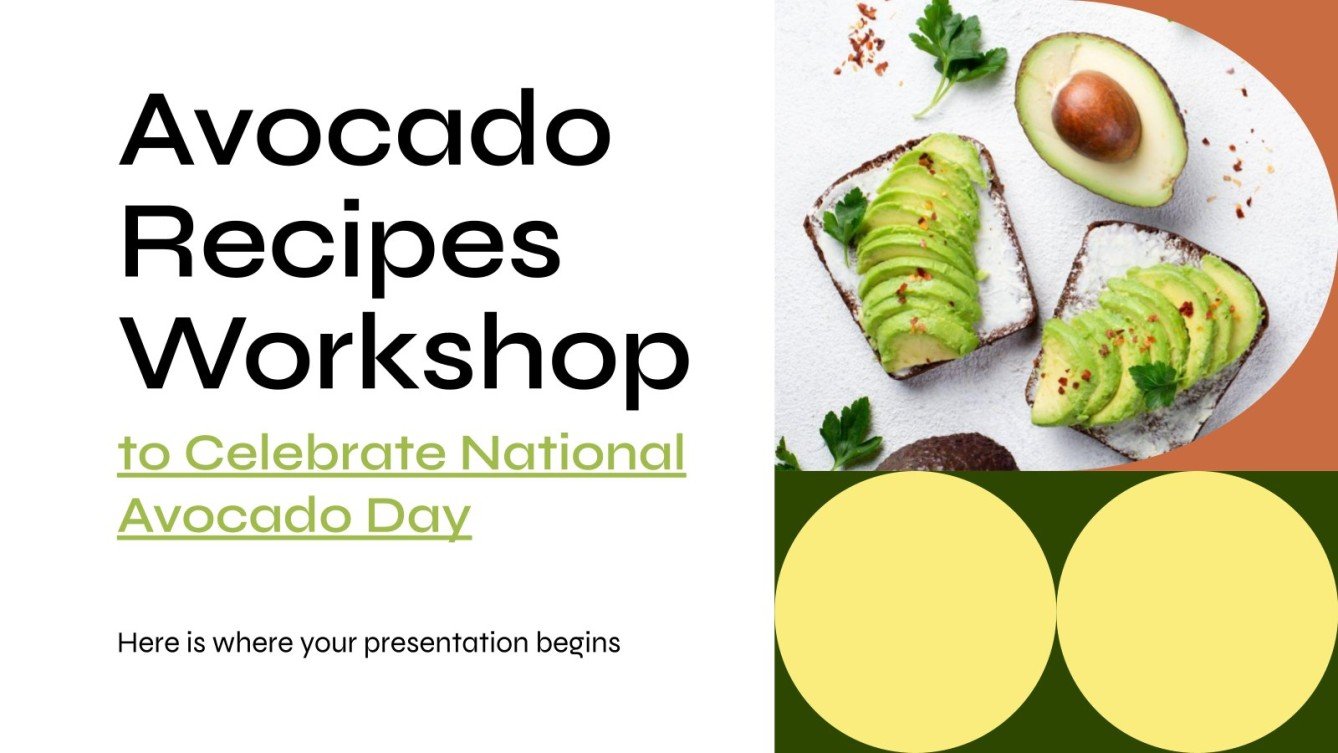 Avocado Recipes Workshop

to Celebrate National Avocado Day

Here is where your presentation begins